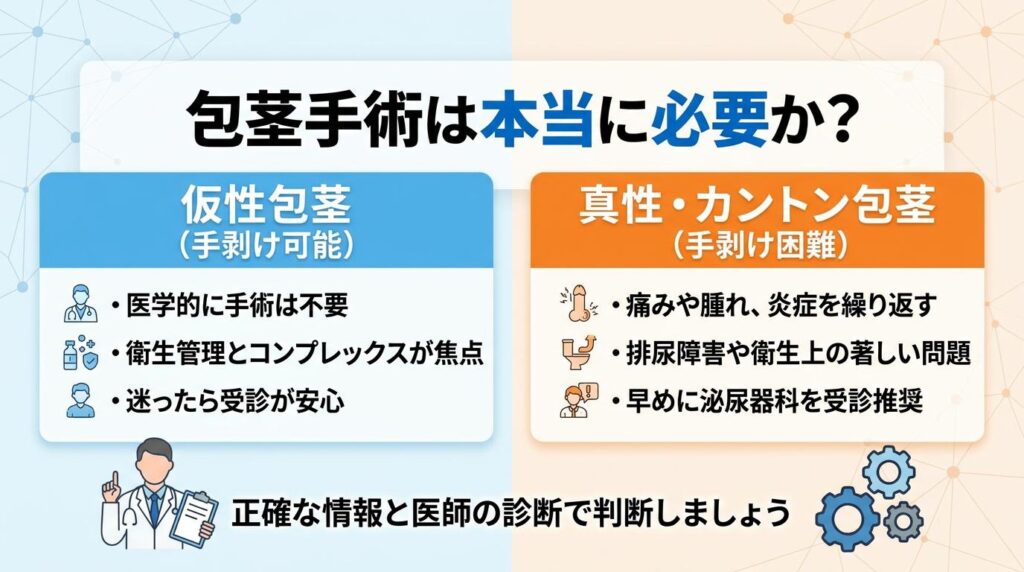 包茎手術は本当に必要か？

仮性包茎
（手剥け可能）

・医学的に手術は不要
・衛生管理とコンプレックスが焦点
・迷ったら受診が安心

真性・カントン包茎
（手剥け困難）

・痛みや腫れ、炎症を繰り返す
・排尿障害や衛生上の著しい問題
・早めに泌尿器科を受診推奨

正確な情報と医師の診断で判断しましょう